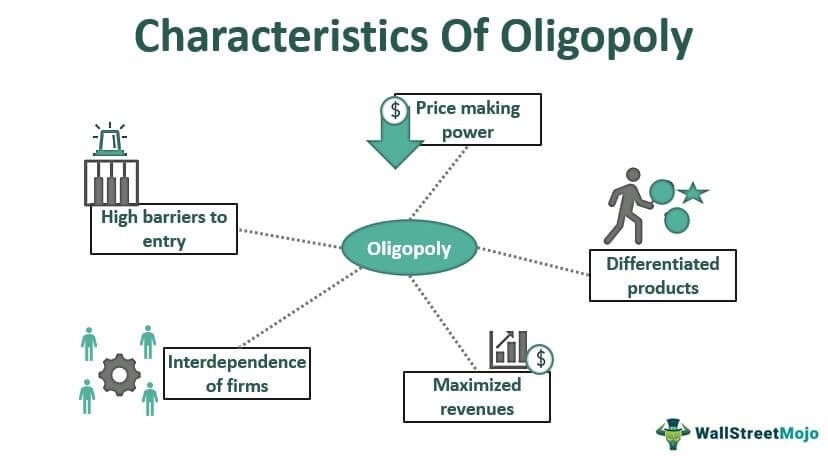 Characteristics Of Oligopoly

Price making power

High barriers to entry

Oligopoly

Differentiated products

Interdependence of firms

Maximized revenues

WallStreetMojo